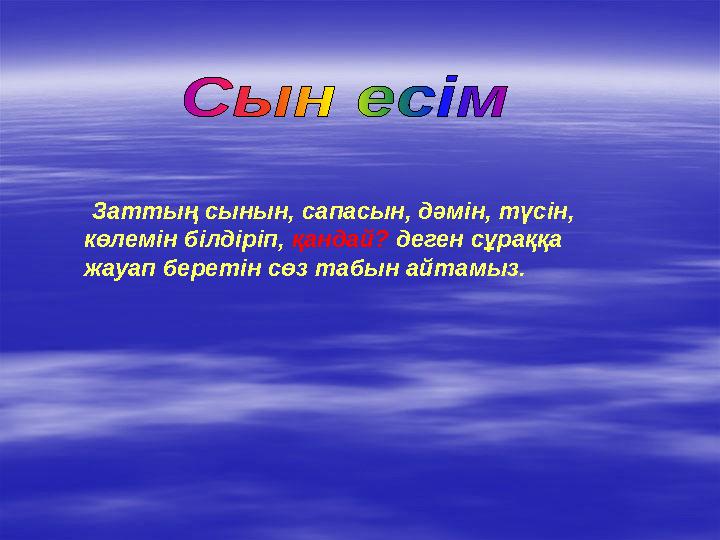 Сын есім

Заттың сынын, сапасын, дәмін, түсін, көлемін білдіріп, қандай? деген сұраққа жауап беретін сөз табын айтамыз.